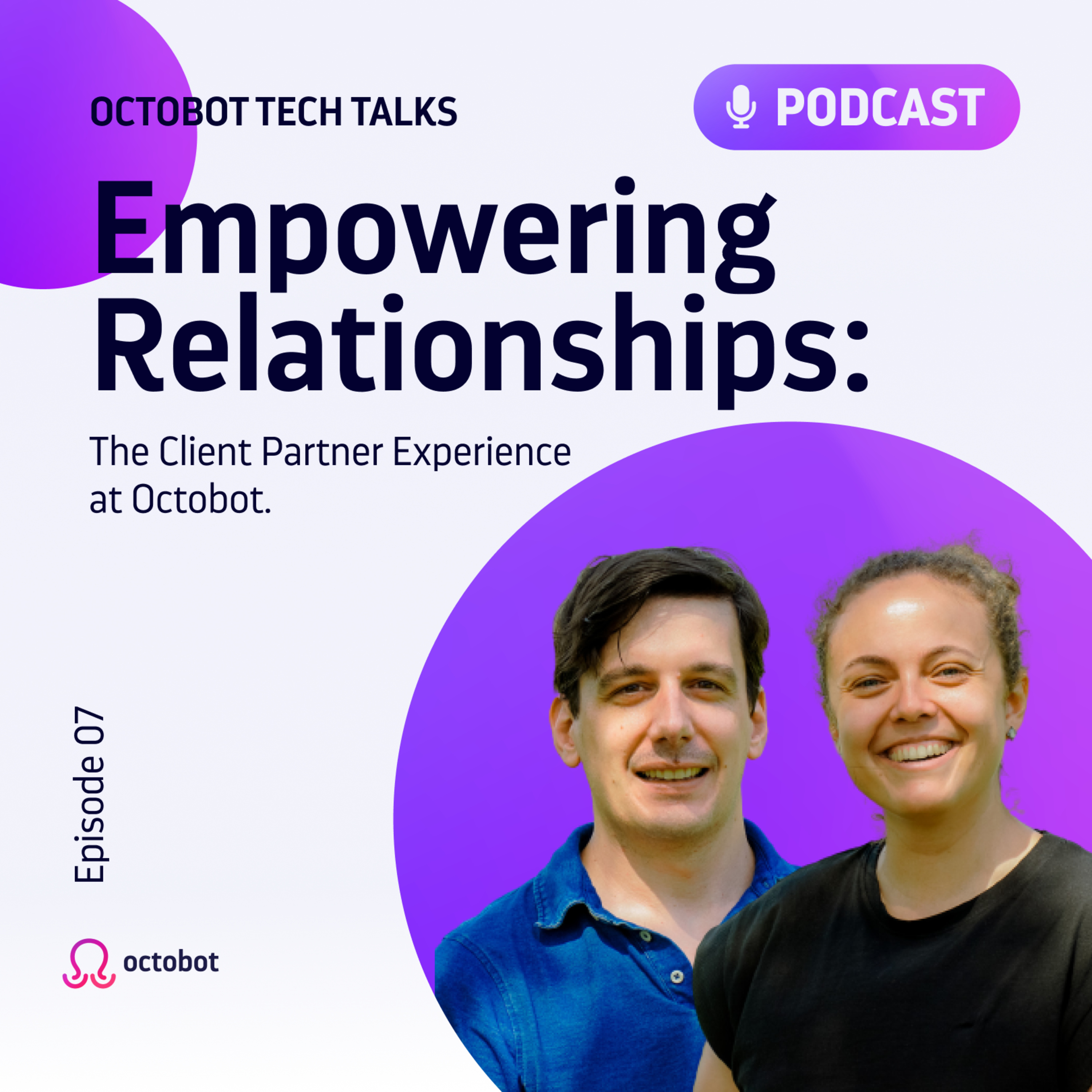 OCTOBOT TECH TALKS

PODCAST

Empowering Relationships:

The Client Partner Experience at Octobot.

Episode 07

octobot